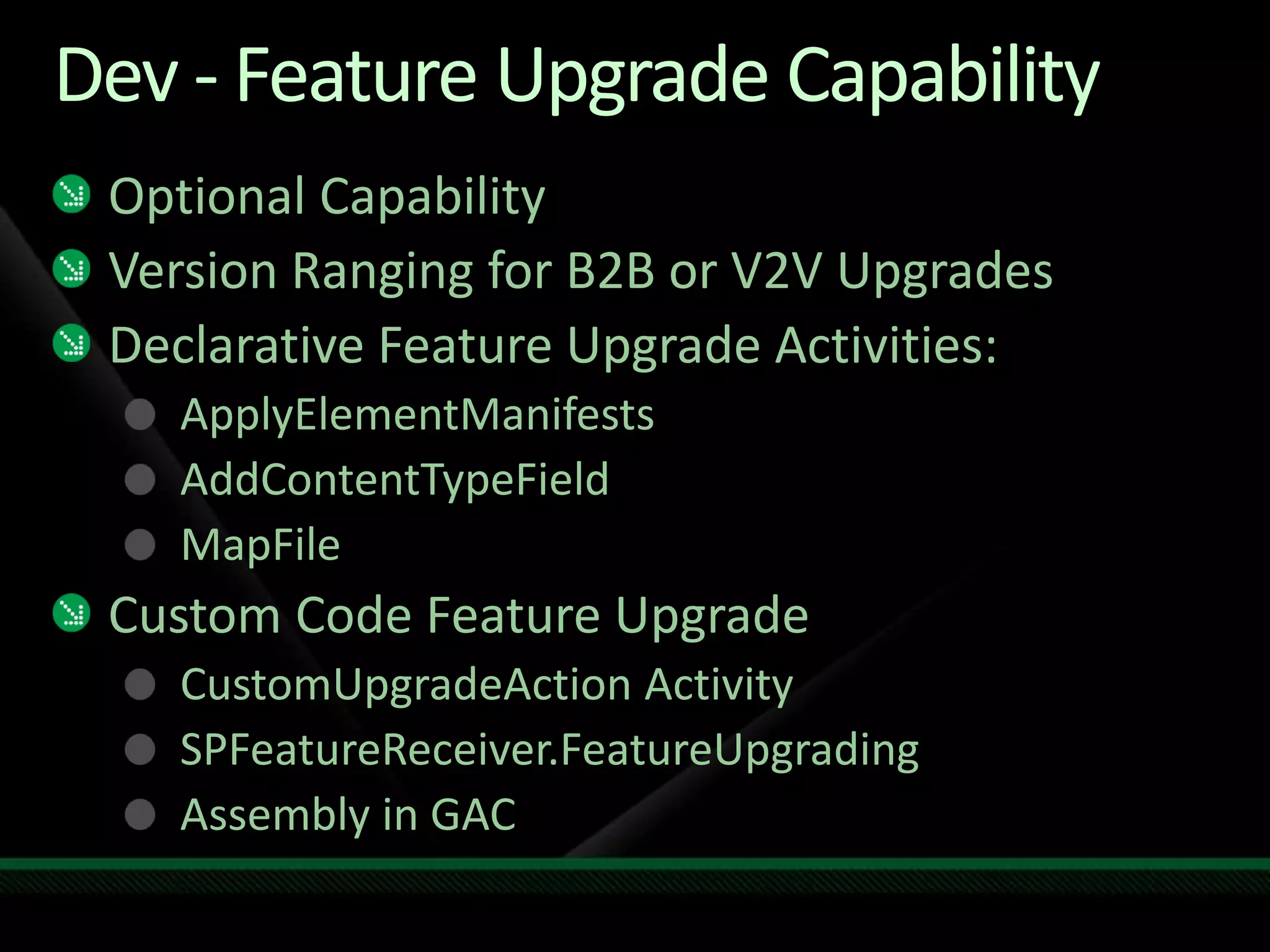 Dev - Feature Upgrade Capability

Optional Capability

Version Ranging for B2B or V2V Upgrades

Declarative Feature Upgrade Activities:

ApplyElementManifests

AddContentTypeField

MapFile

Custom Code Feature Upgrade

CustomUpgradeAction Activity

SPFeatureReceiver.FeatureUpgrading

Assembly in GAC